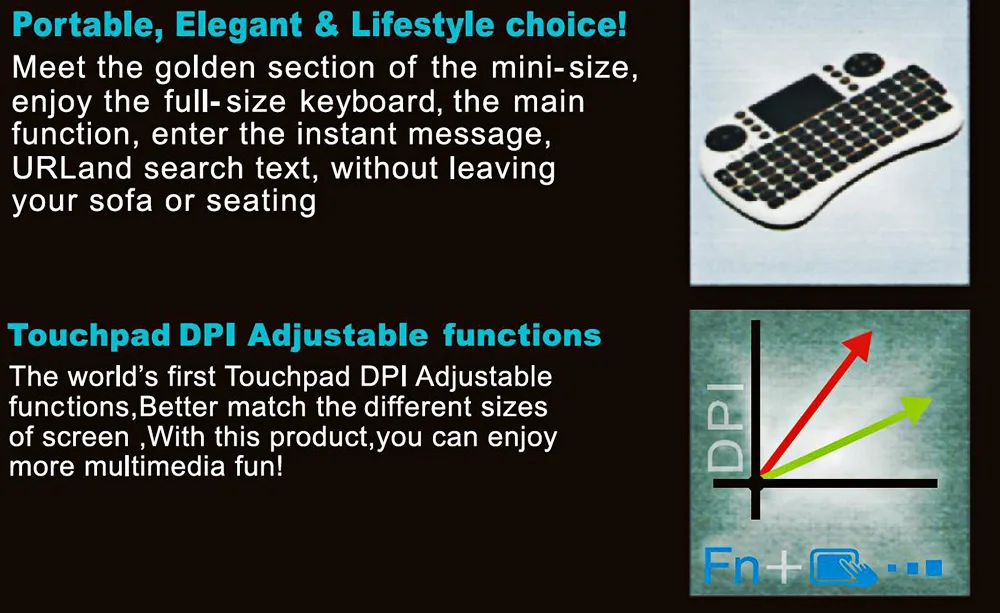 Portable, Elegant & Lifestyle choice!

Meet the golden section of the mini-size, enjoy the full-size keyboard, the main function, enter the instant message, URLand search text, without leaving your sofa or seating

Touchpad DPI Adjustable functions

The world's first Touchpad DPI Adjustable functions,Better match the different sizes of screen ,With this product,you can enjoy more multimedia fun!

DPI

Fn+